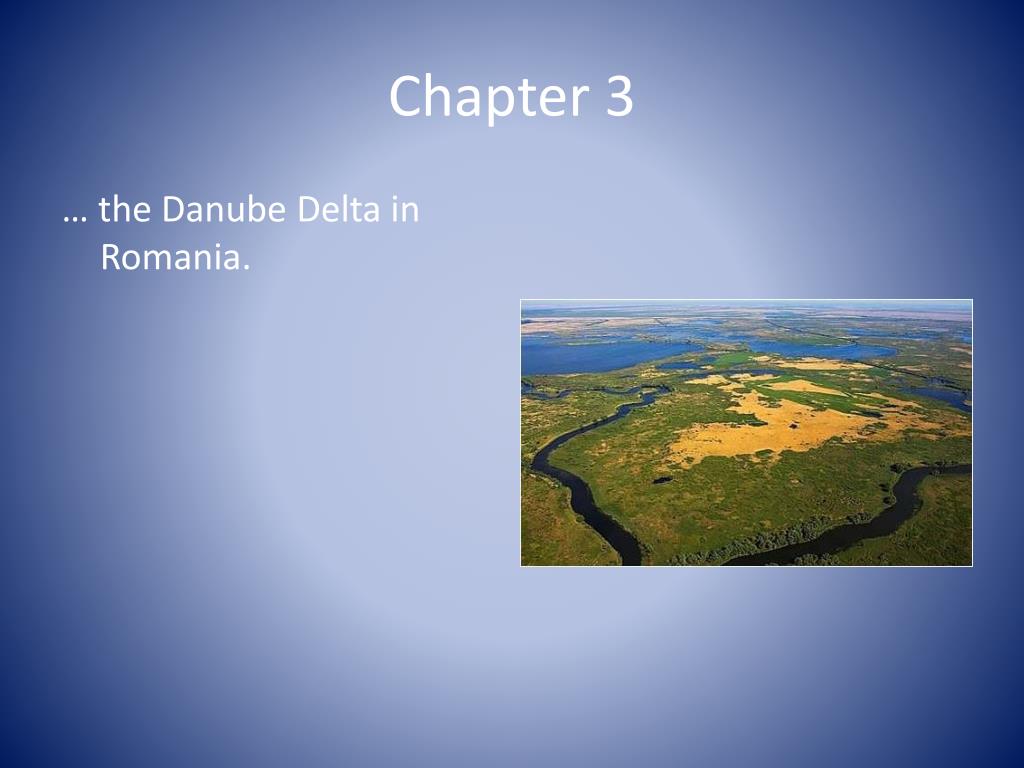 Chapter 3

… the Danube Delta in Romania.